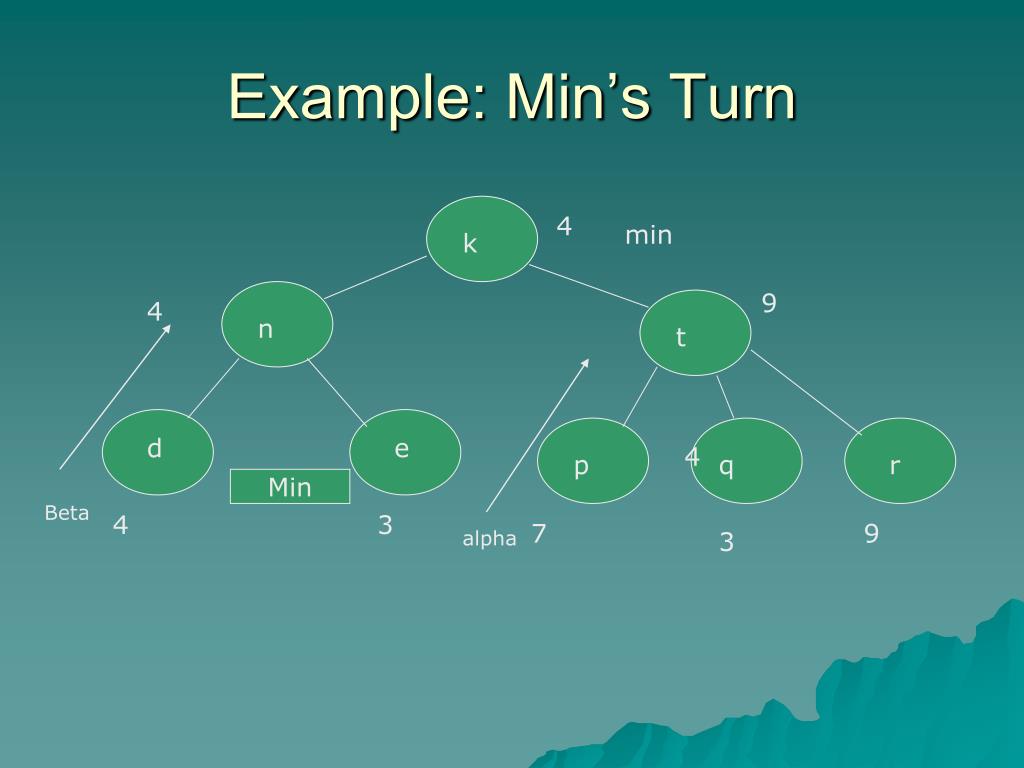 Example: Min's Turn

k
4
min

4
n

9
t

d
e
p
4 q
r

Min

Beta
4
3
alpha
7
3
9